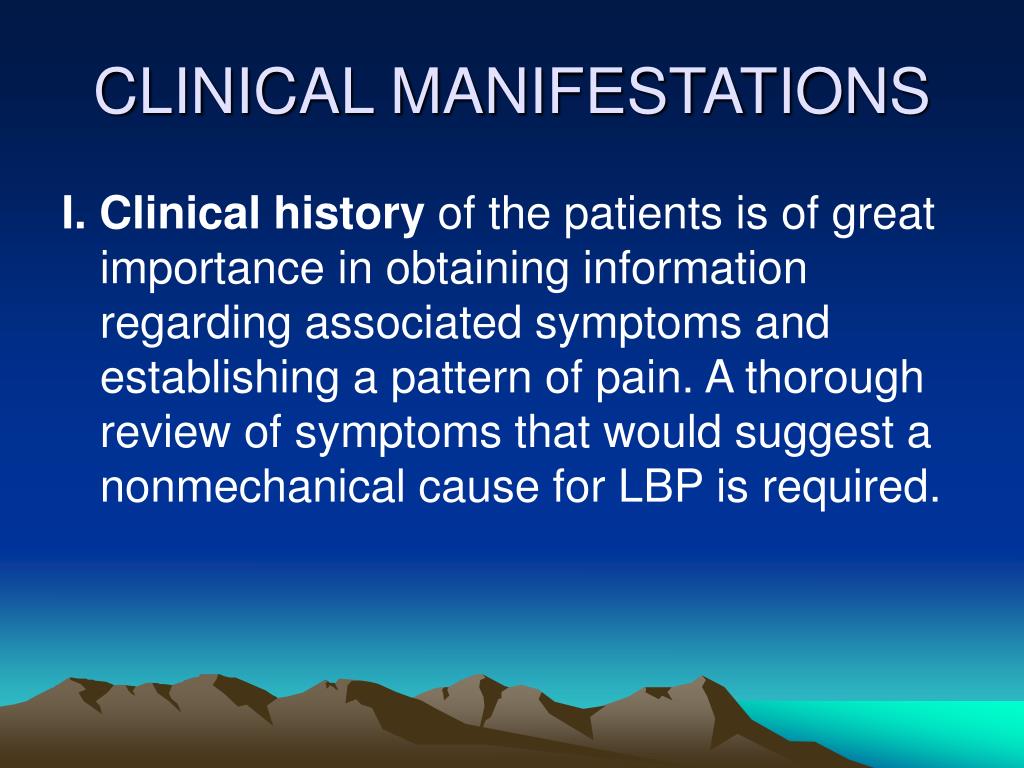 CLINICAL MANIFESTATIONS

I. Clinical history of the patients is of great importance in obtaining information regarding associated symptoms and establishing a pattern of pain. A thorough review of symptoms that would suggest a nonmechanical cause for LBP is required.